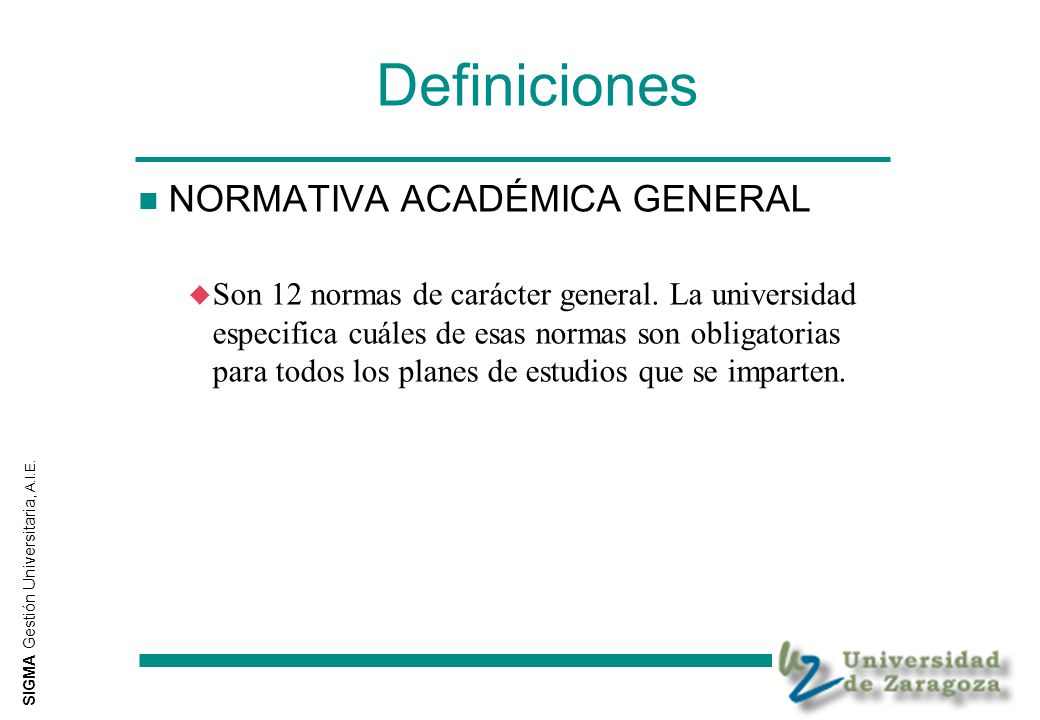 Definiciones

NORMATIVA ACADÉMICA GENERAL

Son 12 normas de carácter general. La universidad especifica cuáles de esas normas son obligatorias para todos los planes de estudios que se imparten.

SIGMA Gestión Universitaria, A.I.E.

Universidad de Zaragoza